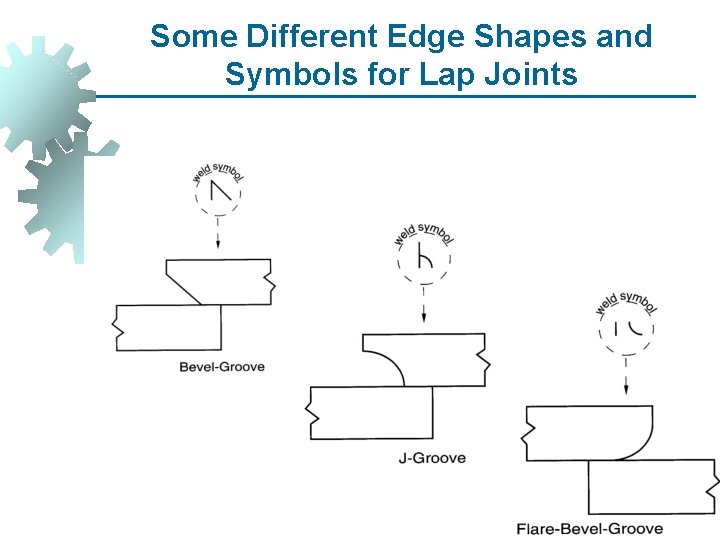 Some Different Edge Shapes and Symbols for Lap Joints

weld symbol

Bevel-Groove

weld symbol

J-Groove

weld symbol

Flare-Bevel-Groove